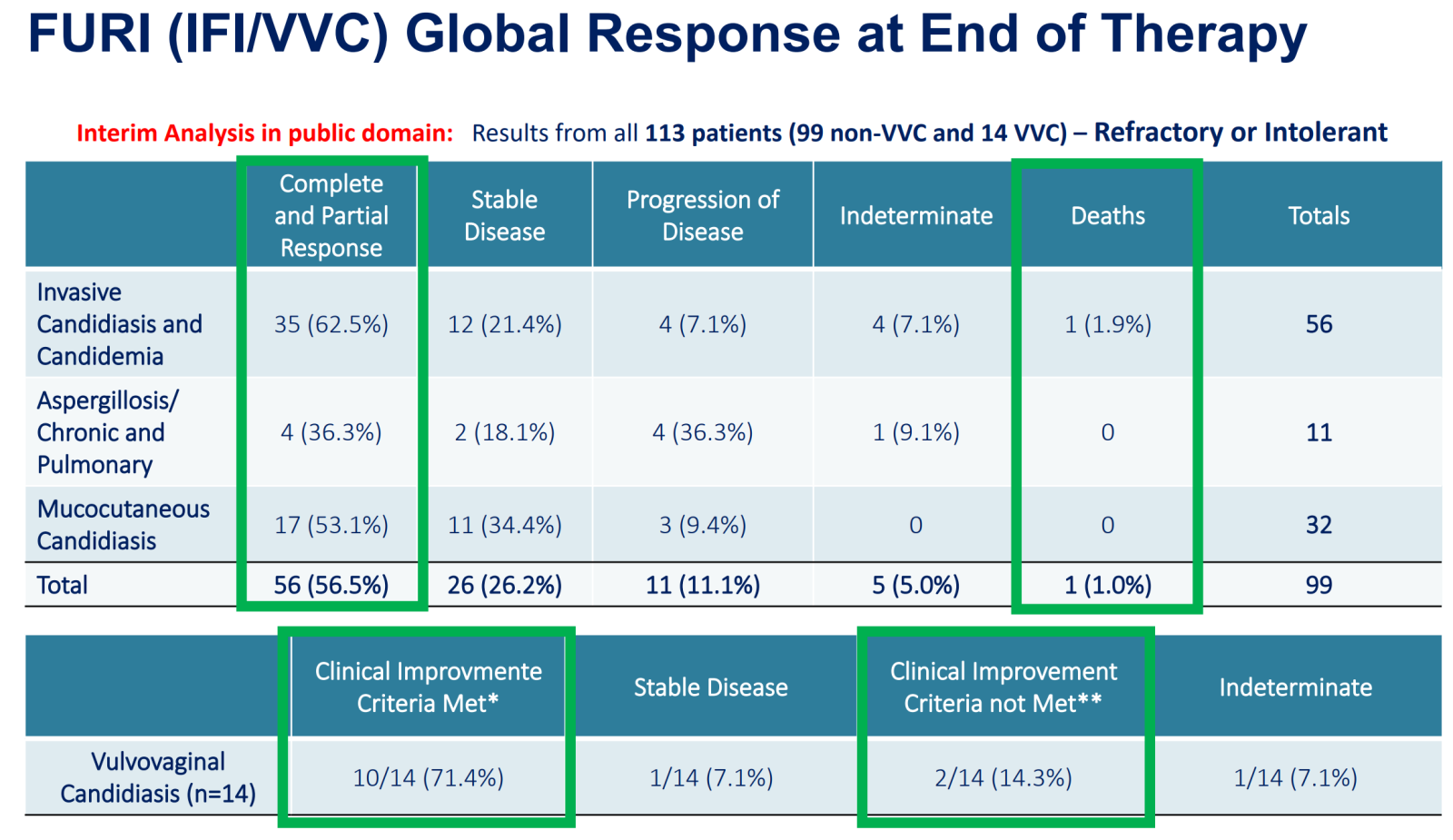 FURI (IFI/VVC) Global Response at End of Therapy

Interim Analysis in public domain: Results from all 113 patients (99 non-VVC and 14 VVC) – Refractory or Intolerant

| | Complete and Partial Response | Stable Disease | Progression of Disease | Indeterminate | Deaths | Totals |
|---|---|---|---|---|---|---|
| Invasive Candidiasis and Candidemia | 35 (62.5%) | 12 (21.4%) | 4 (7.1%) | 4 (7.1%) | 1 (1.9%) | 56 |
| Aspergillosis/ Chronic and Pulmonary | 4 (36.3%) | 2 (18.1%) | 4 (36.3%) | 1 (9.1%) | 0 | 11 |
| Mucocutaneous Candidiasis | 17 (53.1%) | 11 (34.4%) | 3 (9.4%) | 0 | 0 | 32 |
| Total | 56 (56.5%) | 26 (26.2%) | 11 (11.1%) | 5 (5.0%) | 1 (1.0%) | 99 |

| | Clinical Improvmente Criteria Met* | Stable Disease | Clinical Improvement Criteria not Met** | Indeterminate |
|---|---|---|---|---|
| Vulvovaginal Candidiasis (n=14) | 10/14 (71.4%) | 1/14 (7.1%) | 2/14 (14.3%) | 1/14 (7.1%) |